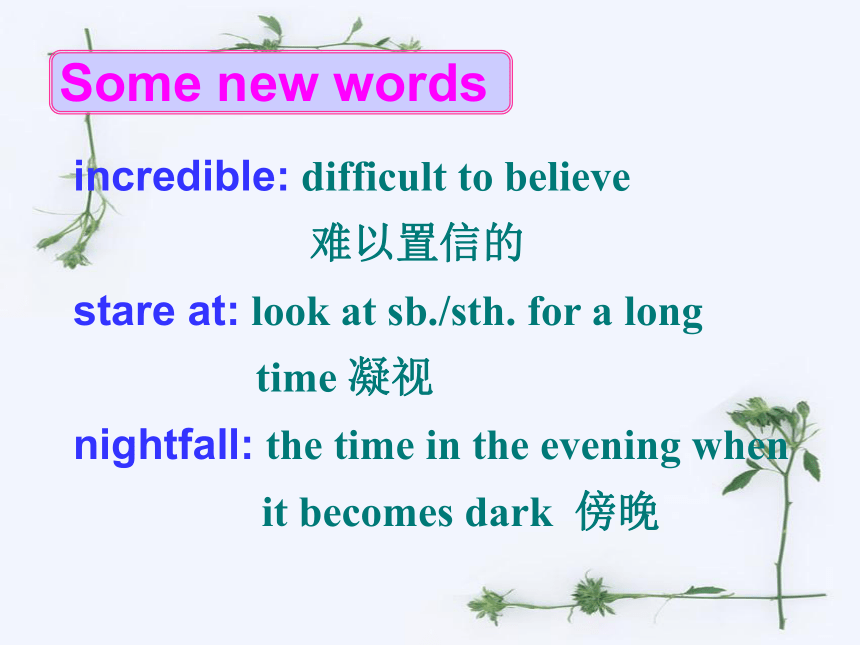 Some new words

incredible: difficult to believe 难以置信的

stare at: look at sb./sth. for a long time 凝视

nightfall: the time in the evening when it becomes dark 傍晚